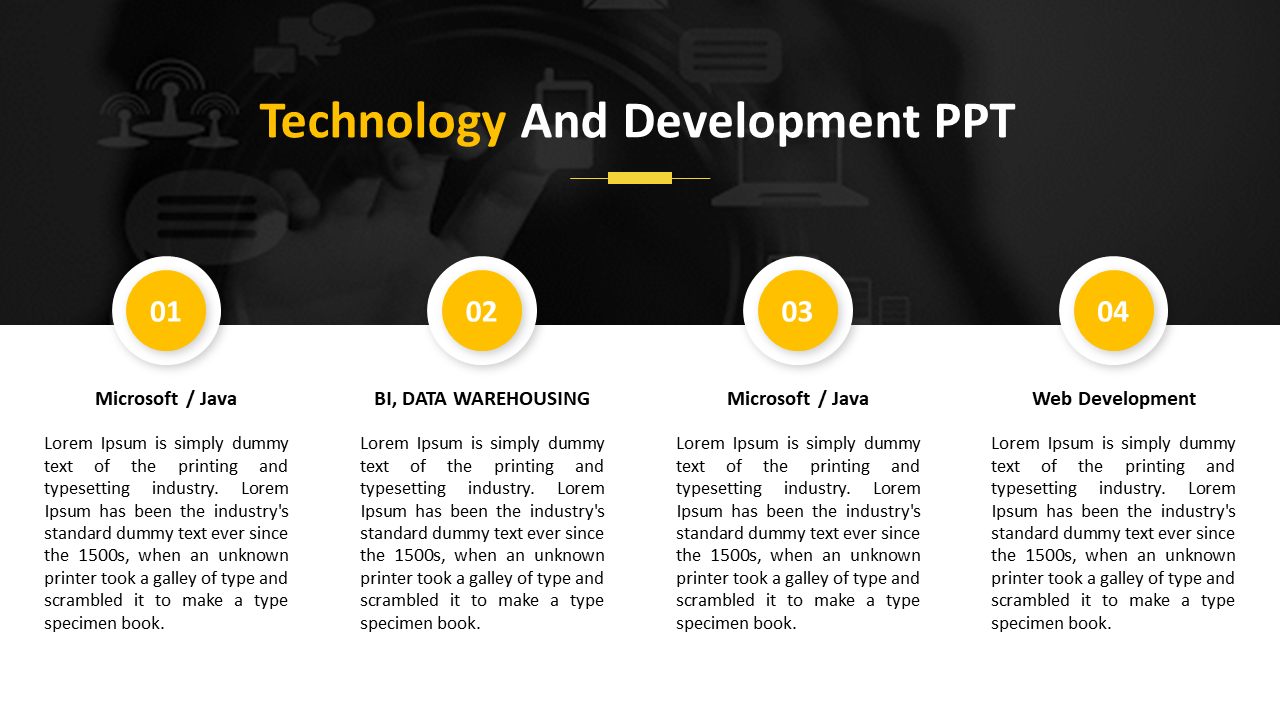 Technology And Development PPT

01

Microsoft / Java

Lorem Ipsum is simply dummy text of the printing and typesetting industry. Lorem Ipsum has been the industry's standard dummy text ever since the 1500s, when an unknown printer took a galley of type and scrambled it to make a type specimen book.

02

BI, DATA WAREHOUSING

Lorem Ipsum is simply dummy text of the printing and typesetting industry. Lorem Ipsum has been the industry's standard dummy text ever since the 1500s, when an unknown printer took a galley of type and scrambled it to make a type specimen book.

03

Microsoft / Java

Lorem Ipsum is simply dummy text of the printing and typesetting industry. Lorem Ipsum has been the industry's standard dummy text ever since the 1500s, when an unknown printer took a galley of type and scrambled it to make a type specimen book.

04

Web Development

Lorem Ipsum is simply dummy text of the printing and typesetting industry. Lorem Ipsum has been the industry's standard dummy text ever since the 1500s, when an unknown printer took a galley of type and scrambled it to make a type specimen book.